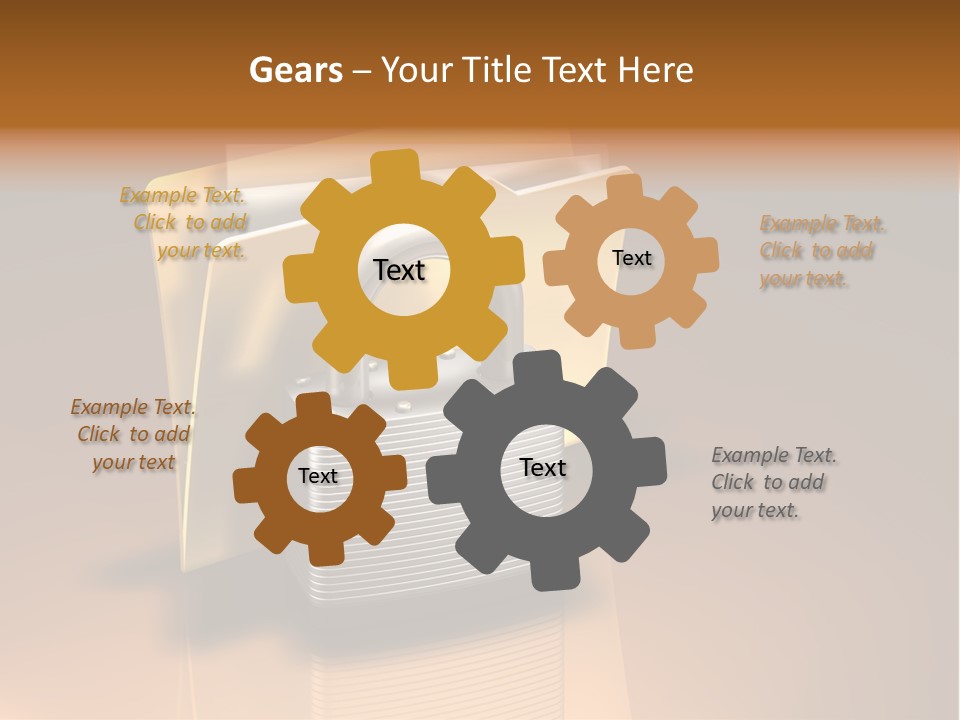 Gears – Your Title Text Here

Example Text. Click to add your text.

Text

Text

Example Text. Click to add your text.

Example Text. Click to add your text

Text

Text

Example Text. Click to add your text.